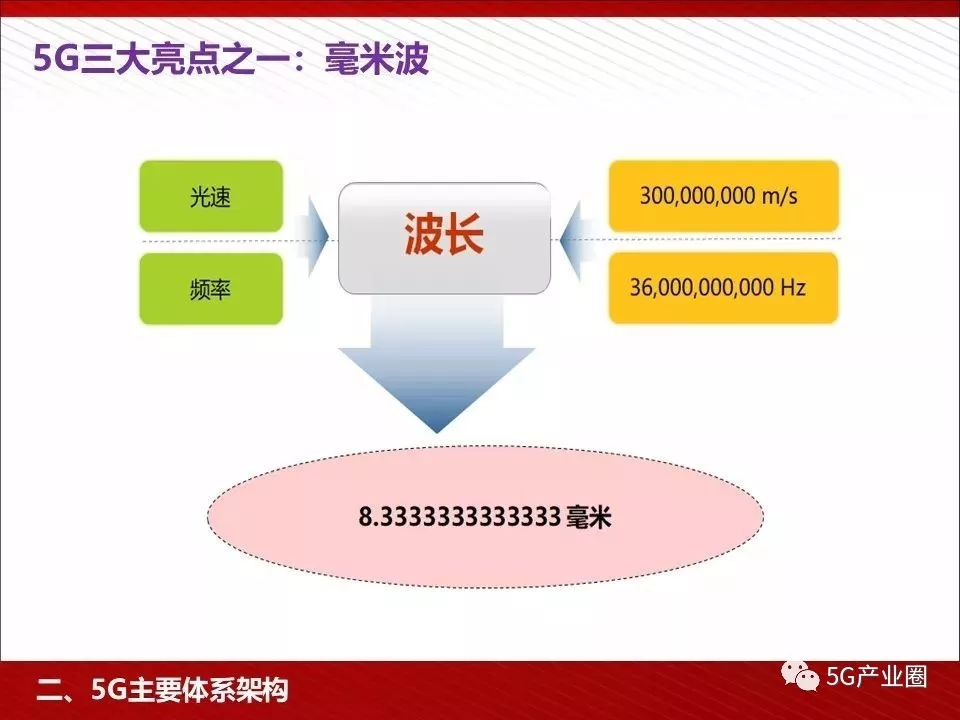 5G三大亮点之一：毫米波

光速

频率

波长

300,000,000 m/s

36,000,000,000 Hz

8.3333333333333 毫米

二、5G主要体系架构

5G产业圈